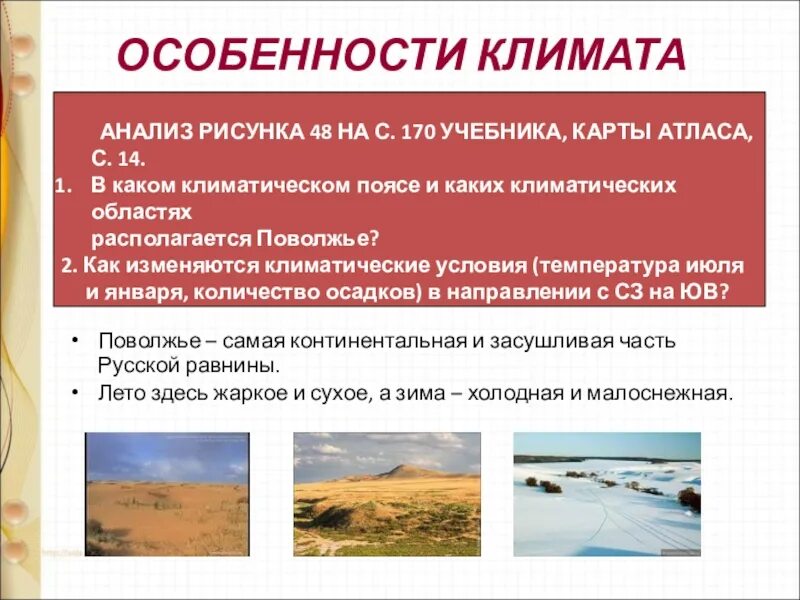 ОСОБЕННОСТИ КЛИМАТА

АНАЛИЗ РИСУНКА 48 НА С. 170 УЧЕБНИКА, КАРТЫ АТЛАСА, С. 14.

1. В каком климатическом поясе и каких климатических областях располагается Поволжье?

2. Как изменяются климатические условия (температура июля и января, количество осадков) в направлении с СЗ на ЮВ?

• Поволжье – самая континентальная и засушливая часть Русской равнины.

• Лето здесь жаркое и сухое, а зима – холодная и малоснежная.